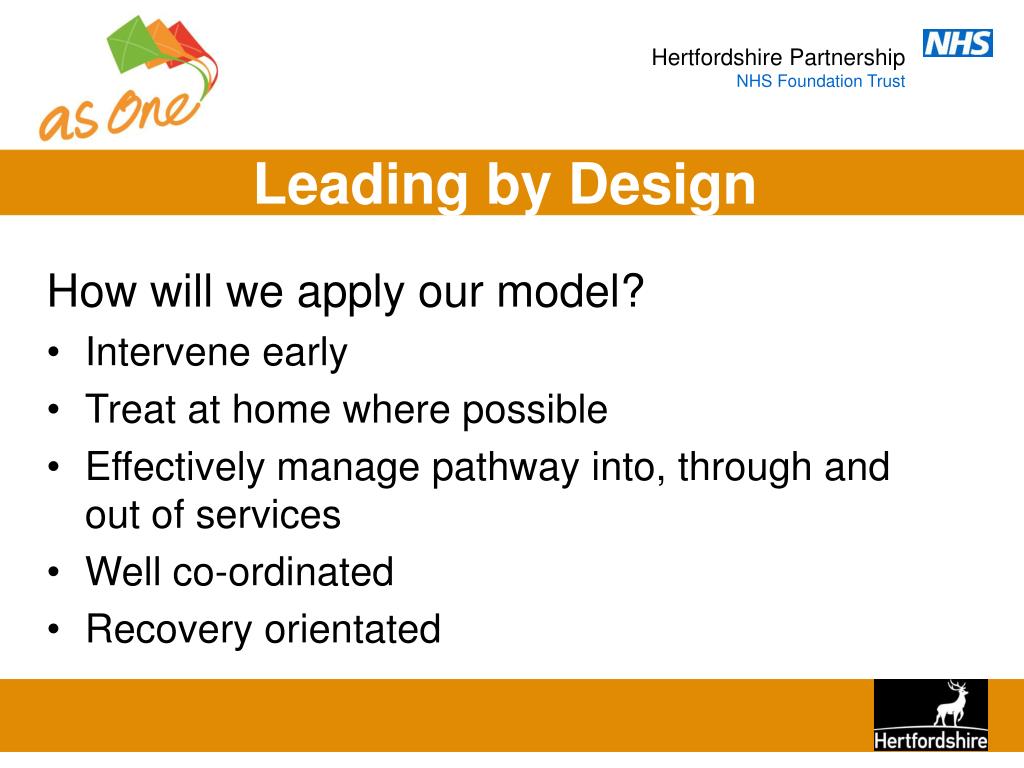 as One

Hertfordshire Partnership
NHS Foundation Trust

NHS

Leading by Design

How will we apply our model?
• Intervene early
• Treat at home where possible
• Effectively manage pathway into, through and out of services
• Well co-ordinated
• Recovery orientated

Hertfordshire